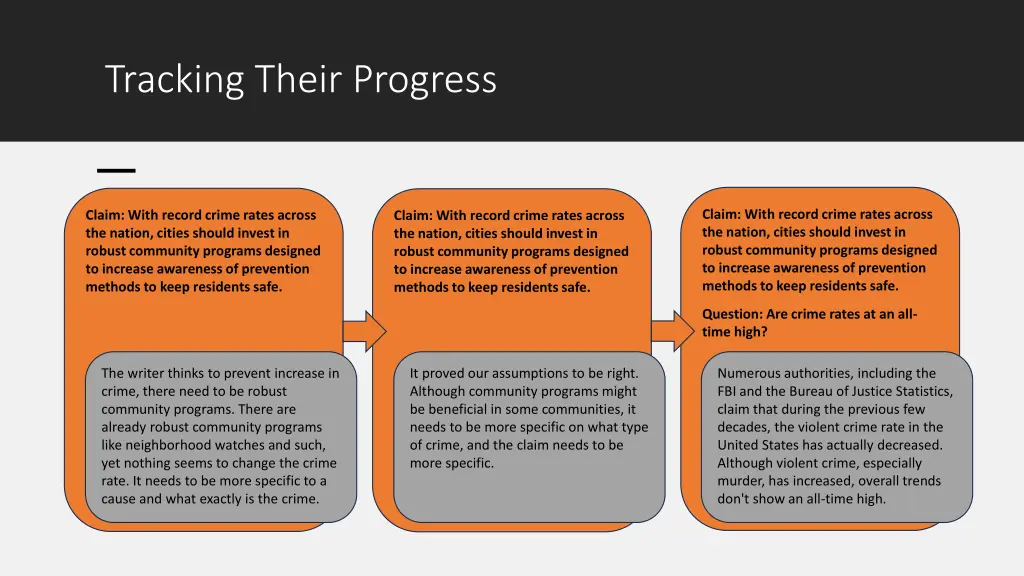 Tracking Their Progress

Claim: With record crime rates across the nation, cities should invest in robust community programs designed to increase awareness of prevention methods to keep residents safe.

The writer thinks to prevent increase in crime, there need to be robust community programs. There are already robust community programs like neighborhood watches and such, yet nothing seems to change the crime rate. It needs to be more specific to a cause and what exactly is the crime.

Claim: With record crime rates across the nation, cities should invest in robust community programs designed to increase awareness of prevention methods to keep residents safe.

It proved our assumptions to be right. Although community programs might be beneficial in some communities, it needs to be more specific on what type of crime, and the claim needs to be more specific.

Claim: With record crime rates across the nation, cities should invest in robust community programs designed to increase awareness of prevention methods to keep residents safe.

Question: Are crime rates at an all-time high?

Numerous authorities, including the FBI and the Bureau of Justice Statistics, claim that during the previous few decades, the violent crime rate in the United States has actually decreased. Although violent crime, especially murder, has increased, overall trends don't show an all-time high.